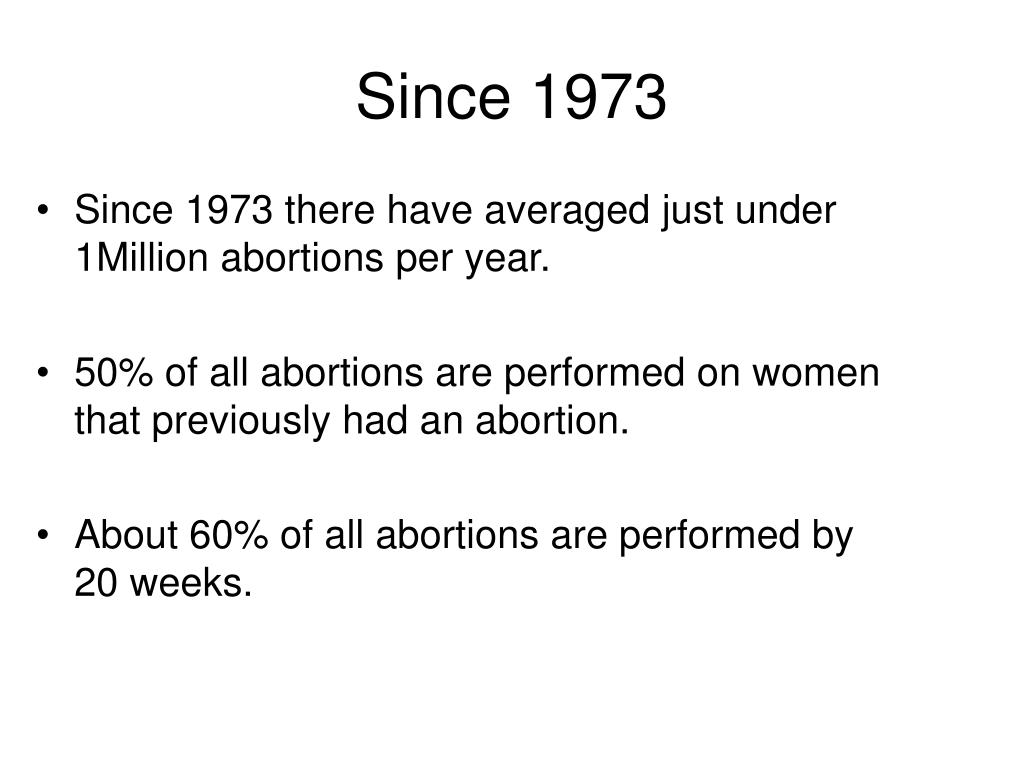 Since 1973

• Since 1973 there have averaged just under 1Million abortions per year.

• 50% of all abortions are performed on women that previously had an abortion.

• About 60% of all abortions are performed by 20 weeks.